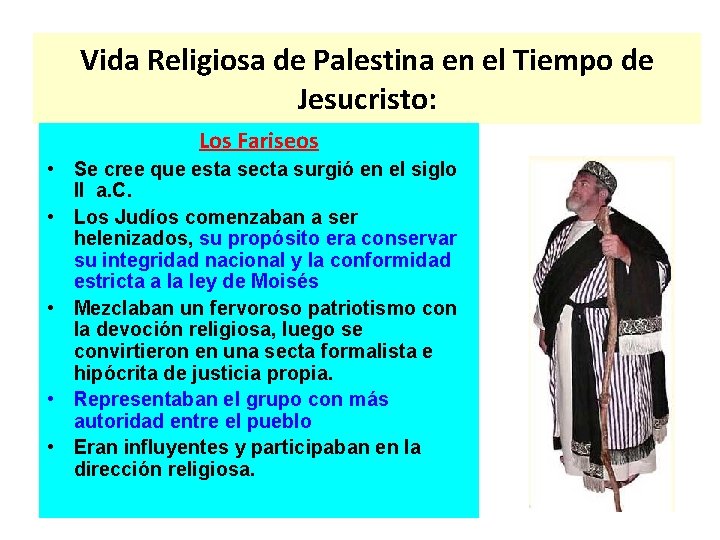 Vida Religiosa de Palestina en el Tiempo de Jesucristo:

Los Fariseos

• Se cree que esta secta surgió en el siglo II a.C.
• Los Judíos comenzaban a ser helenizados, su propósito era conservar su integridad nacional y la conformidad estricta a la ley de Moisés
• Mezclaban un fervoroso patriotismo con la devoción religiosa, luego se convirtieron en una secta formalista e hipócrita de justicia propia.
• Representaban el grupo con más autoridad entre el pueblo
• Eran influyentes y participaban en la dirección religiosa.